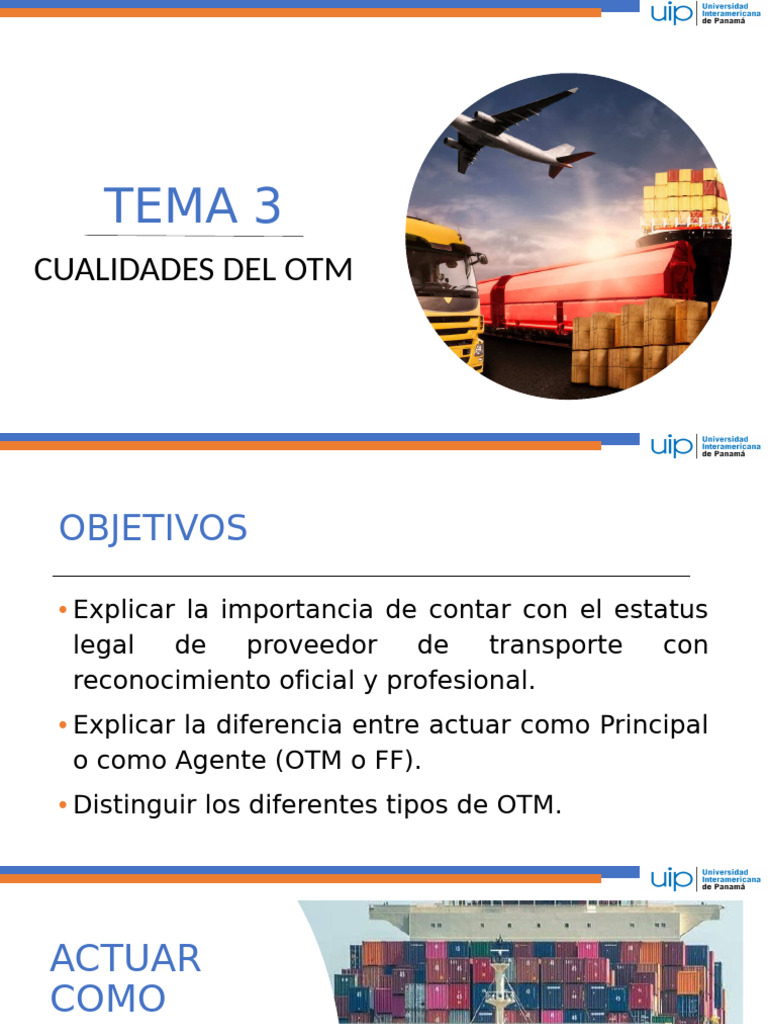 uip Universidad Interamericana de Panamá

TEMA 3

CUALIDADES DEL OTM

uip Universidad Interamericana de Panamá

OBJETIVOS

• Explicar la importancia de contar con el estatus legal de proveedor de transporte con reconocimiento oficial y profesional.

• Explicar la diferencia entre actuar como Principal o como Agente (OTM o FF).

• Distinguir los diferentes tipos de OTM.

uip Universidad Interamericana de Panamá

ACTUAR COMO